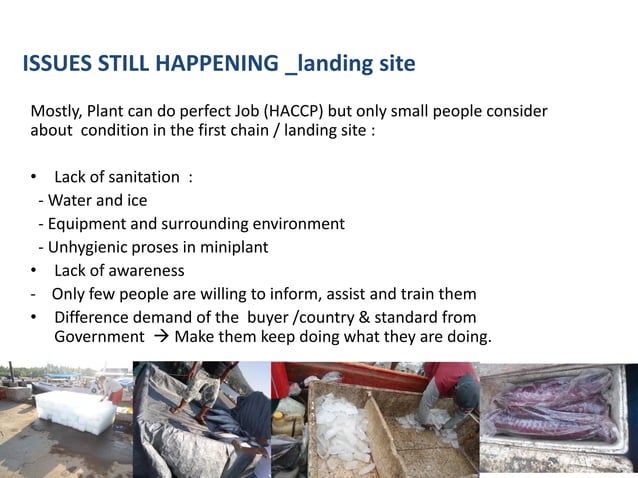 ISSUES STILL HAPPENING _landing site

Mostly, Plant can do perfect Job (HACCP) but only small people consider about condition in the first chain / landing site :

• Lack of sanitation :
- Water and ice
- Equipment and surrounding environment
- Unhygienic proses in miniplant
• Lack of awareness
- Only few people are willing to inform, assist and train them
• Difference demand of the buyer /country & standard from Government → Make them keep doing what they are doing.